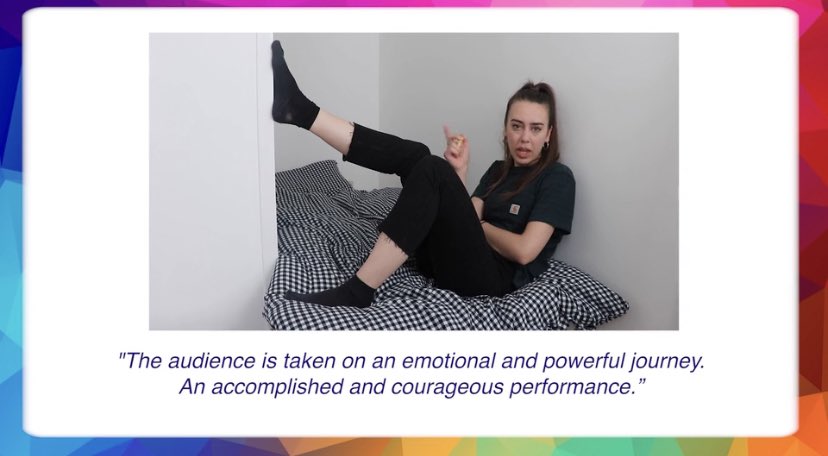 "The audience is taken on an emotional and powerful journey. An accomplished and courageous performance."